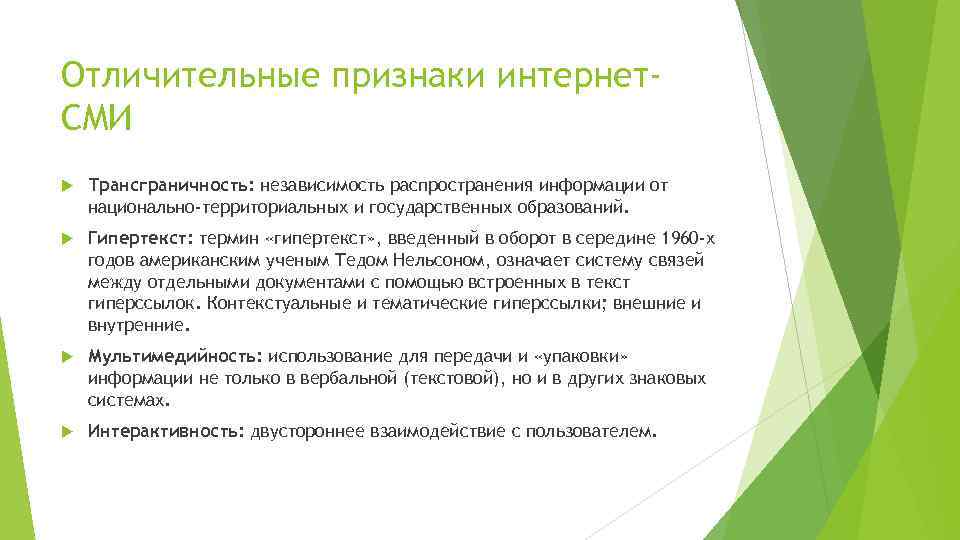 Отличительные признаки интернет-СМИ

Трансграничность: независимость распространения информации от национально-территориальных и государственных образований.

Гипертекст: термин «гипертекст», введенный в оборот в середине 1960-х годов американским ученым Тедом Нельсоном, означает систему связей между отдельными документами с помощью встроенных в текст гиперссылок. Контекстуальные и тематические гиперссылки; внешние и внутренние.

Мультимедийность: использование для передачи и «упаковки» информации не только в вербальной (текстовой), но и в других знаковых системах.

Интерактивность: двустороннее взаимодействие с пользователем.